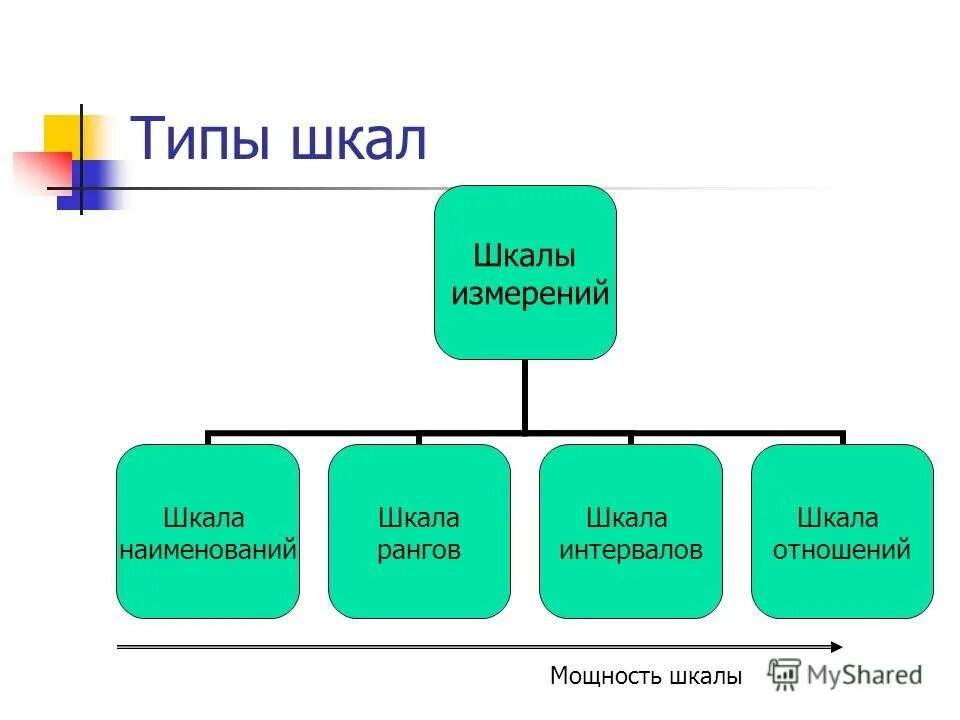 Типы шкал

Шкалы измерений

Шкала наименований

Шкала рангов

Шкала интервалов

Шкала отношений

Мощность шкалы

MyShared